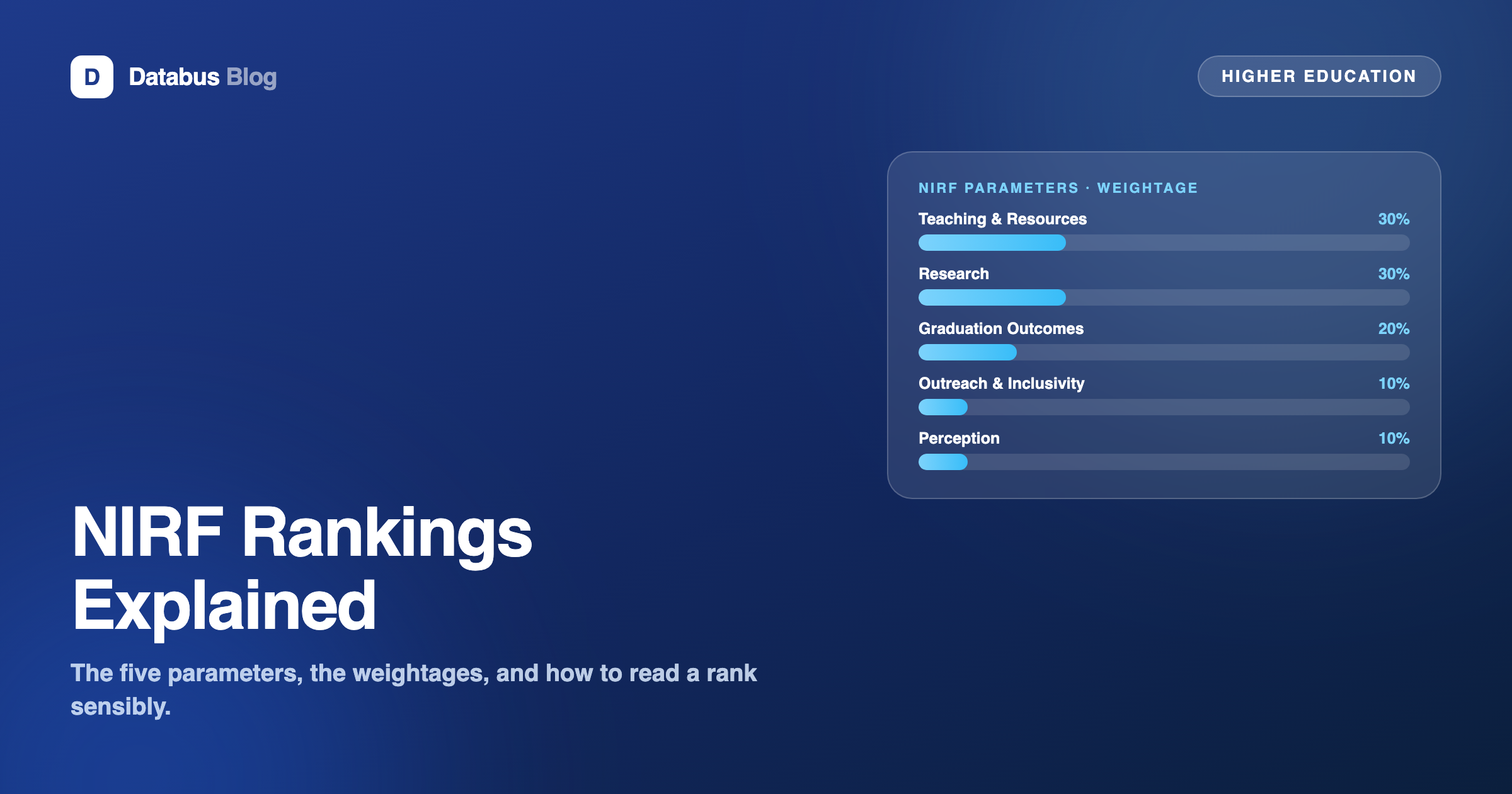 D Databus Blog

HIGHER EDUCATION

NIRF PARAMETERS · WEIGHTAGE

Teaching & Resources 30%

Research 30%

Graduation Outcomes 20%

Outreach & Inclusivity 10%

Perception 10%

NIRF Rankings Explained

The five parameters, the weightages, and how to read a rank sensibly.